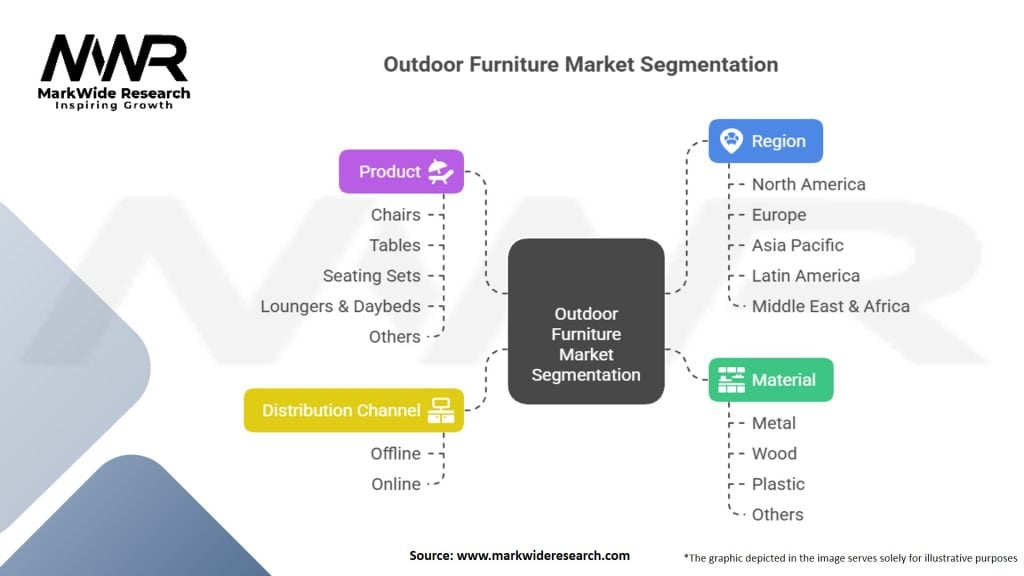 MWR
MarkWide Research
Inspiring Growth

Outdoor Furniture Market Segmentation

Product
Chairs
Tables
Seating Sets
Loungers & Daybeds
Others

Distribution Channel
Offline
Online

Outdoor Furniture Market Segmentation

Region
North America
Europe
Asia Pacific
Latin America
Middle East & Africa

Material
Metal
Wood
Plastic
Others

Source: www.markwideresearch.com

*The graphic depicted in the image serves solely for illustrative purposes